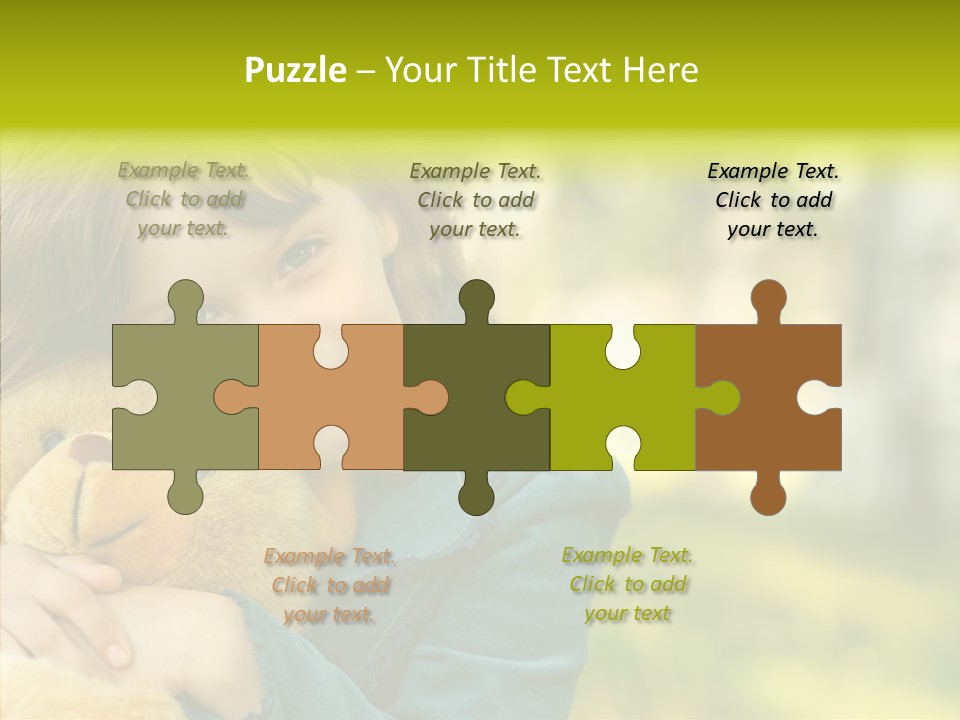 Puzzle – Your Title Text Here

Example Text. Click to add your text.

Example Text. Click to add your text.

Example Text. Click to add your text.

Example Text. Click to add your text.

Example Text. Click to add your text